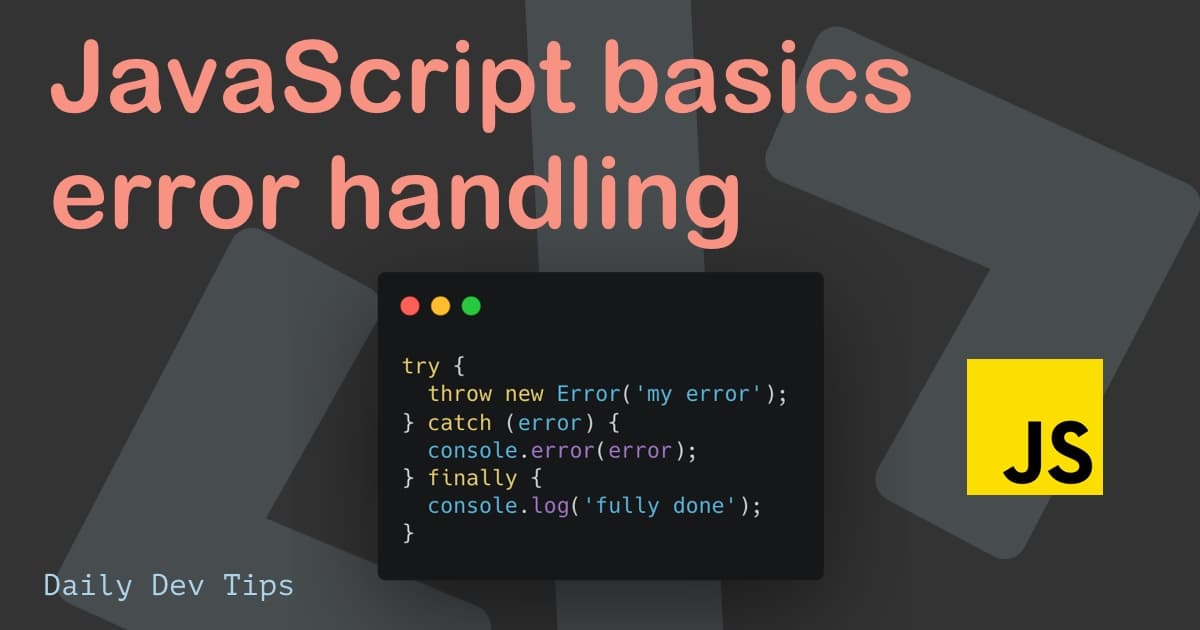 JavaScript basics error handling

try {
  throw new Error('my error');
} catch (error) {
  console.error(error);
} finally {
  console.log('fully done');
}

JS

Daily Dev Tips